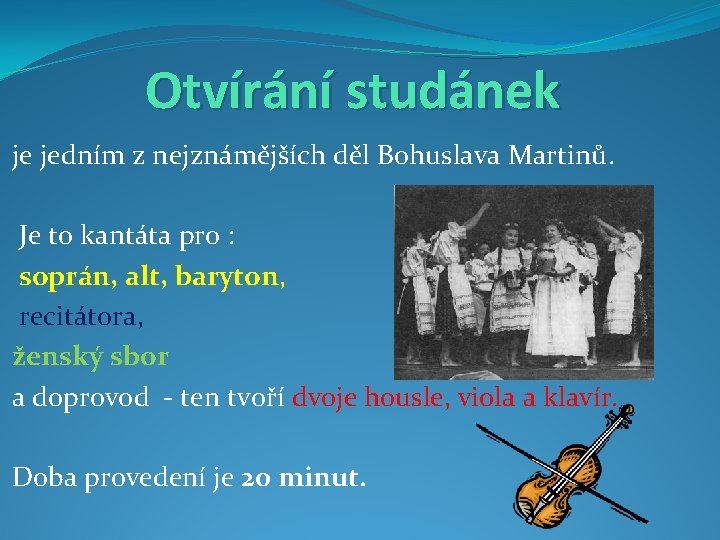 Otvírání studánek

je jedním z nejznámějších děl Bohuslava Martinů.

Je to kantáta pro :
soprán, alt, baryton,
recitátora,
ženský sbor
a doprovod - ten tvoří dvoje housle, viola a klavír.

Doba provedení je 20 minut.